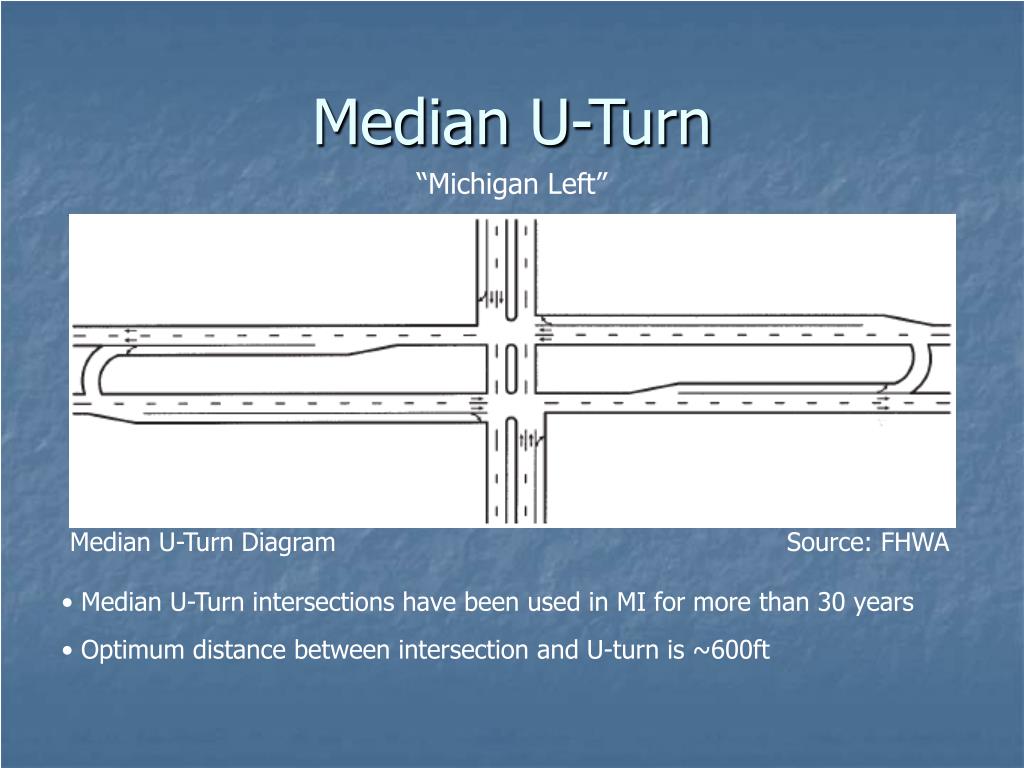 Median U-Turn

“Michigan Left”

Median U-Turn Diagram

Source: FHWA

• Median U-Turn intersections have been used in MI for more than 30 years

• Optimum distance between intersection and U-turn is ~600ft